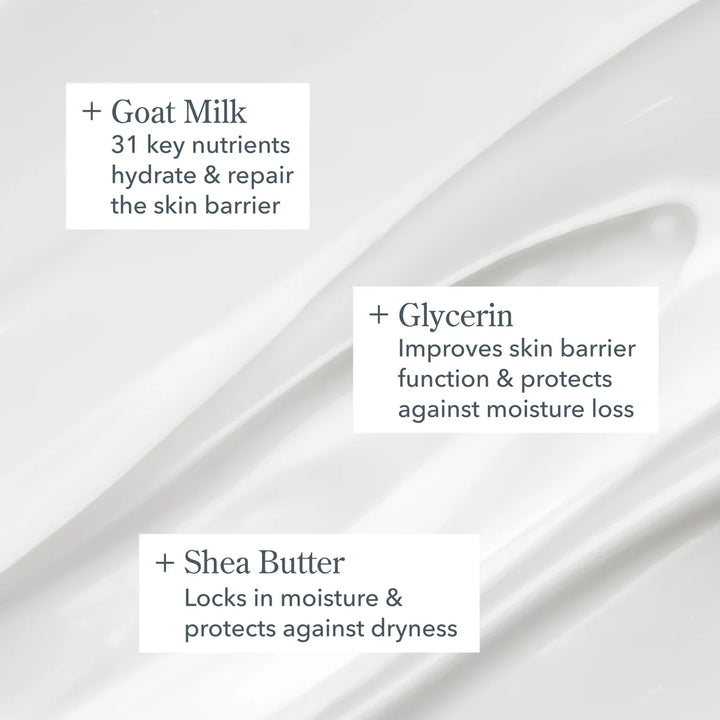 + Goat Milk
31 key nutrients hydrate & repair the skin barrier

+ Glycerin
Improves skin barrier function & protects against moisture loss

+ Shea Butter
Locks in moisture & protects against dryness